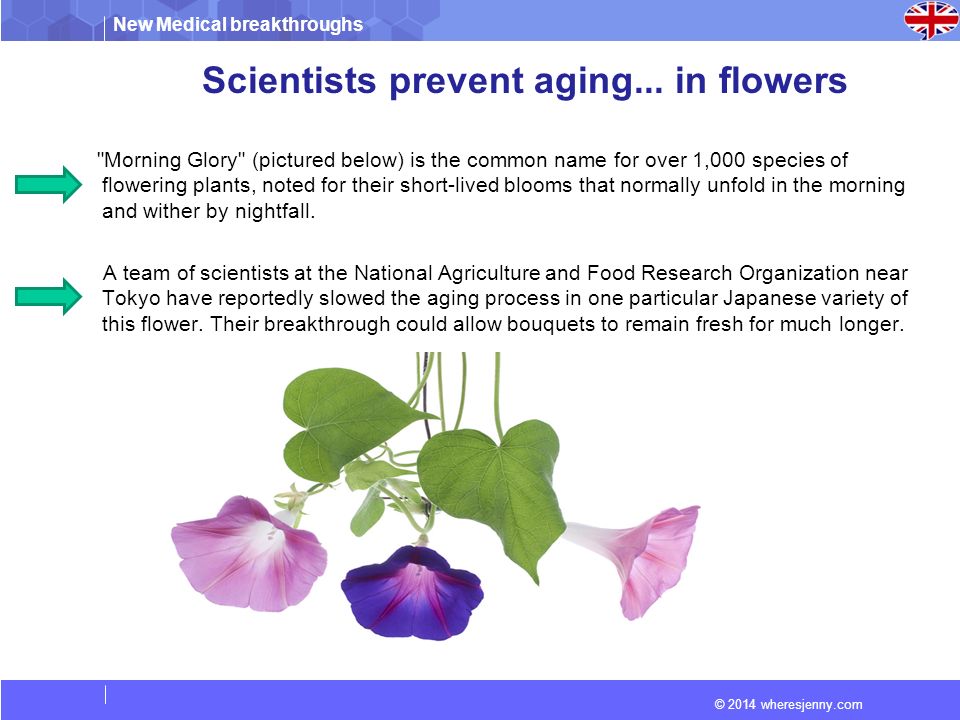 New Medical breakthroughs

Scientists prevent aging... in flowers

"Morning Glory" (pictured below) is the common name for over 1,000 species of flowering plants, noted for their short-lived blooms that normally unfold in the morning and wither by nightfall.

A team of scientists at the National Agriculture and Food Research Organization near Tokyo have reportedly slowed the aging process in one particular Japanese variety of this flower. Their breakthrough could allow bouquets to remain fresh for much longer.

© 2014 wheresjenny.com